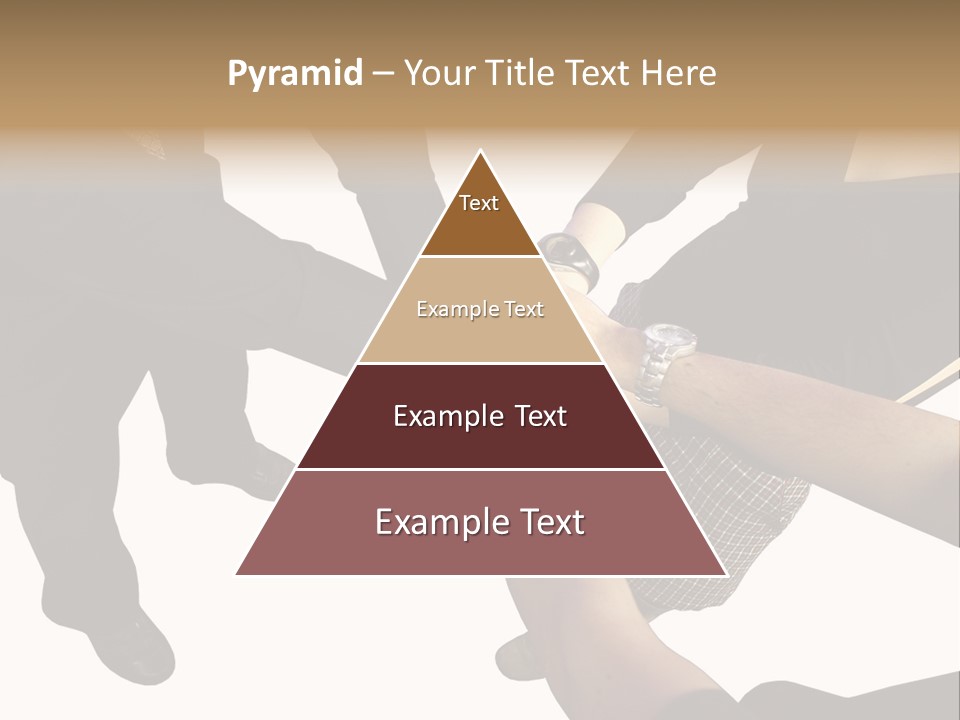 Pyramid – Your Title Text Here

Text

Example Text

Example Text

Example Text